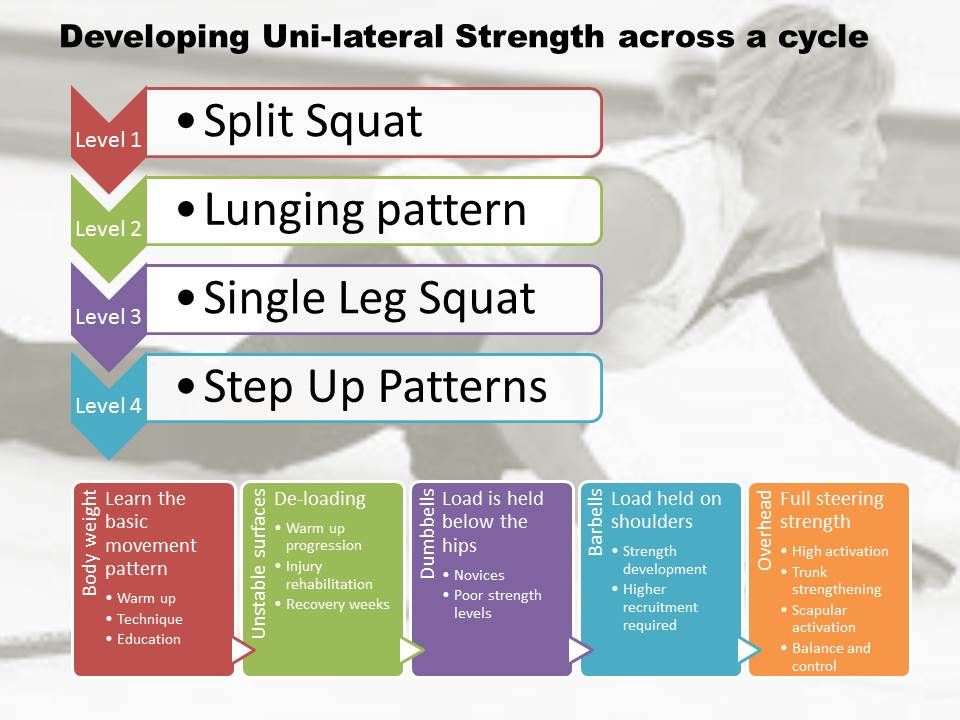 Developing Uni-lateral Strength across a cycle

Level 1 • Split Squat

Level 2 • Lunging pattern

Level 3 • Single Leg Squat

Level 4 • Step Up Patterns

Body weight
Learn the basic movement pattern
• Warm up
• Technique
• Education

Unstable surfaces
De-loading
• Warm up progression
• Injury rehabilitation
• Recovery weeks

Dumbbells
Load is held below the hips
• Novices
• Poor strength levels

Barbells
Load held on shoulders
• Strength development
• Higher recruitment required

Overhead
Full steering strength
• High activation
• Trunk strengthening
• Scapular activation
• Balance and control